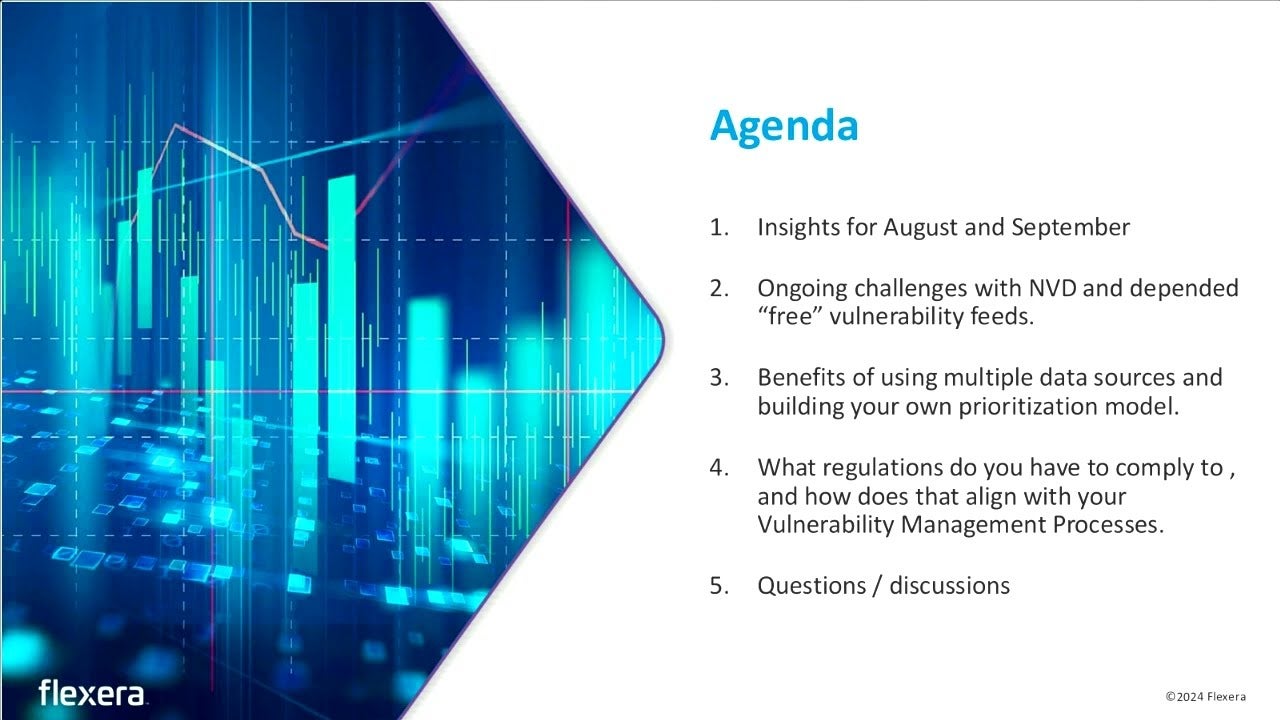 Agenda

1. Insights for August and September

2. Ongoing challenges with NVD and depended “free” vulnerability feeds.

3. Benefits of using multiple data sources and building your own prioritization model.

4. What regulations do you have to comply to , and how does that align with your Vulnerability Management Processes.

5. Questions / discussions

flexera

©2024 Flexera